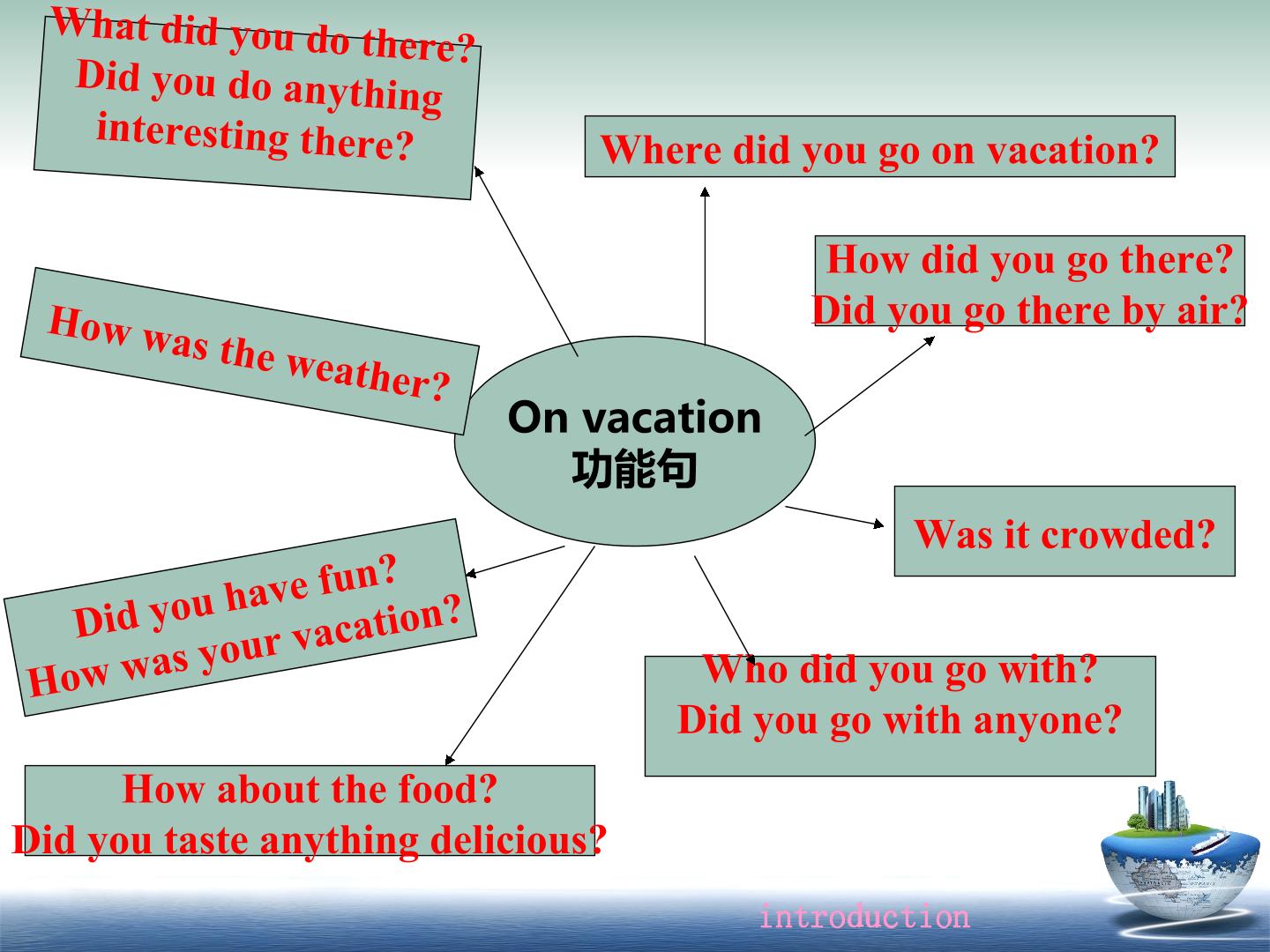 What did you do there?
Did you do anything interesting there?

Where did you go on vacation?

How did you go there?
Did you go there by air?

How was the weather?

On vacation
功能句

Was it crowded?

Did you have fun?
How was your vacation?

Who did you go with?
Did you go with anyone?

How about the food?
Did you taste anything delicious?

introduction